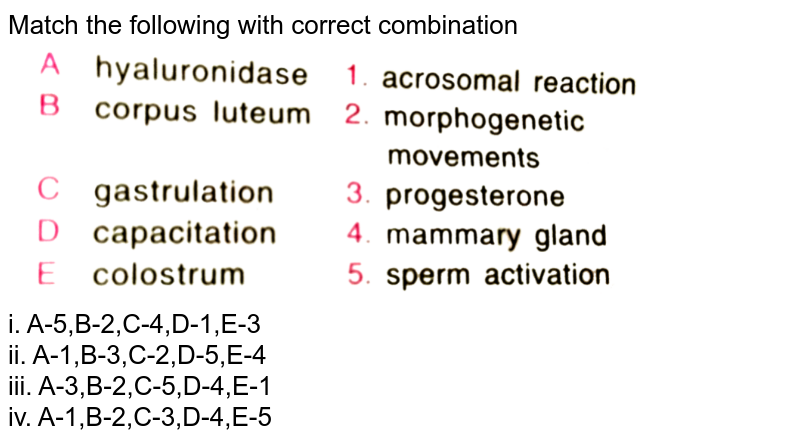 Match the following with correct combination

| | | | |
|---|---|---|---|
| A | hyaluronidase | 1. | acrosomal reaction |
| B | corpus luteum | 2. | morphogenetic movements |
| C | gastrulation | 3. | progesterone |
| D | capacitation | 4. | mammary gland |
| E | colostrum | 5. | sperm activation |

i. A-5,B-2,C-4,D-1,E-3
ii. A-1,B-3,C-2,D-5,E-4
iii. A-3,B-2,C-5,D-4,E-1
iv. A-1,B-2,C-3,D-4,E-5